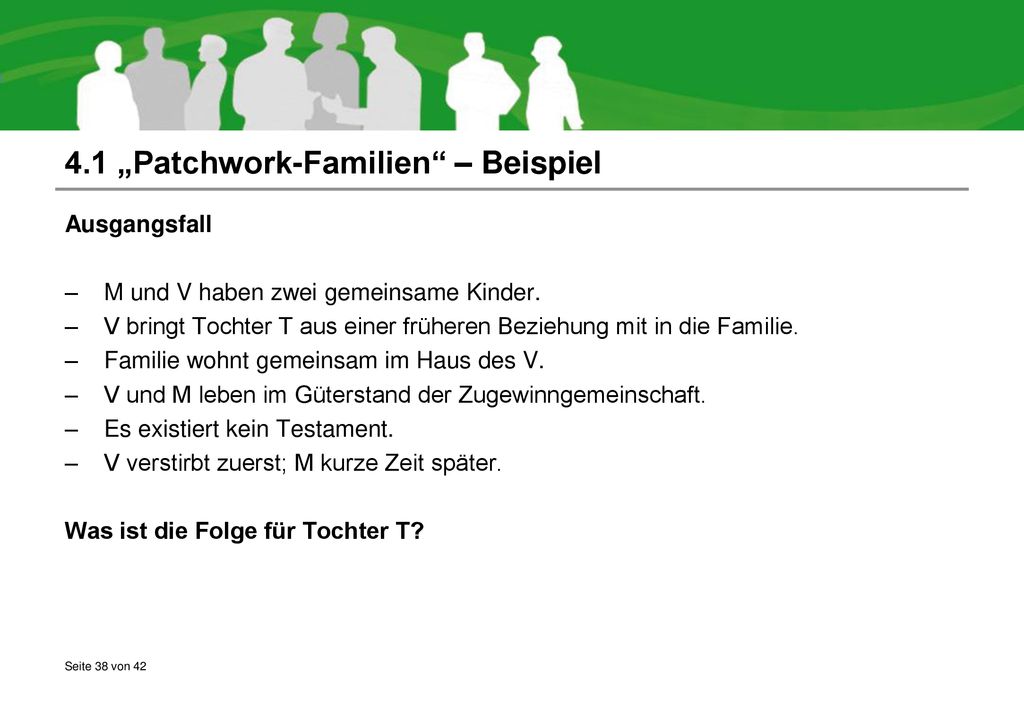 4.1 „Patchwork-Familien“ – Beispiel

Ausgangsfall

– M und V haben zwei gemeinsame Kinder.
– V bringt Tochter T aus einer früheren Beziehung mit in die Familie.
– Familie wohnt gemeinsam im Haus des V.
– V und M leben im Güterstand der Zugewinngemeinschaft.
– Es existiert kein Testament.
– V verstirbt zuerst; M kurze Zeit später.

Was ist die Folge für Tochter T?

Seite 38 von 42